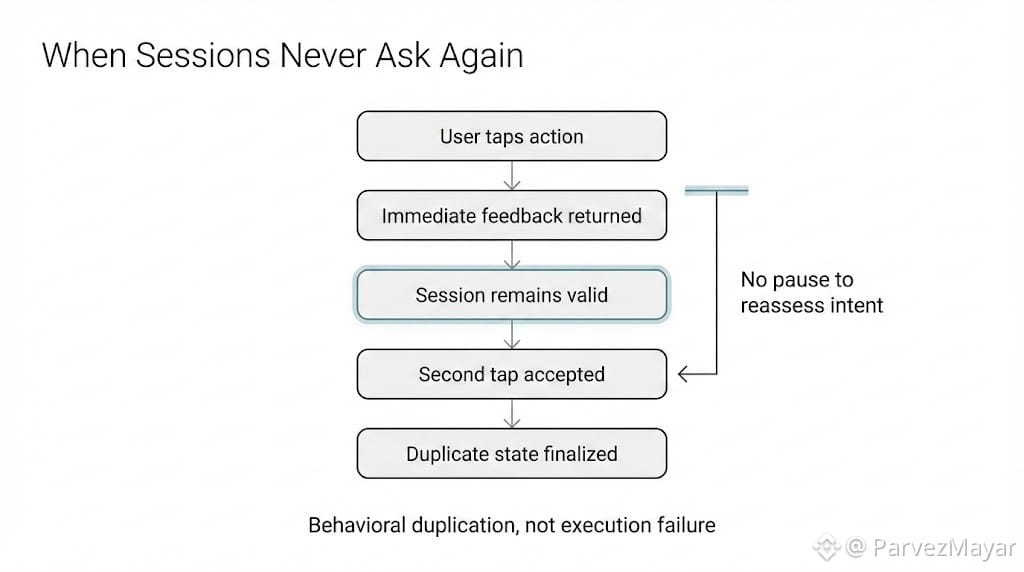 When Sessions Never Ask Again

User taps action

Immediate feedback returned

Session remains valid

Second tap accepted

Duplicate state finalized

No pause to reassess intent

Behavioral duplication, not execution failure

@ ParvezMayar